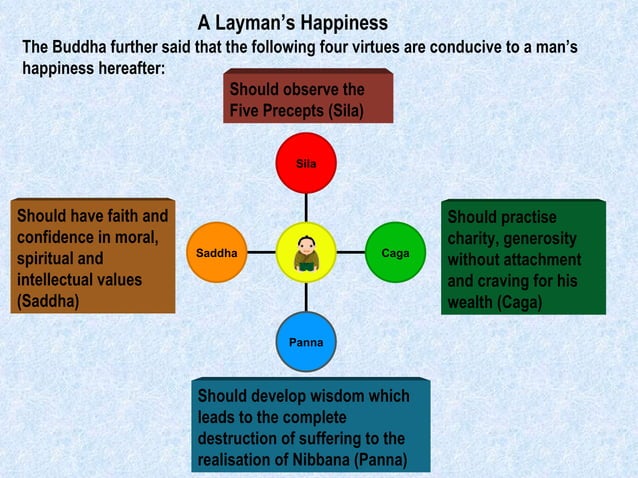 A Layman's Happiness

The Buddha further said that the following four virtues are conducive to a man's happiness hereafter:

Should observe the Five Precepts (Sila)

Sila

Should have faith and confidence in moral, spiritual and intellectual values (Saddha)

Saddha

Caga

Should practise charity, generosity without attachment and craving for his wealth (Caga)

Panna

Should develop wisdom which leads to the complete destruction of suffering to the realisation of Nibbana (Panna)